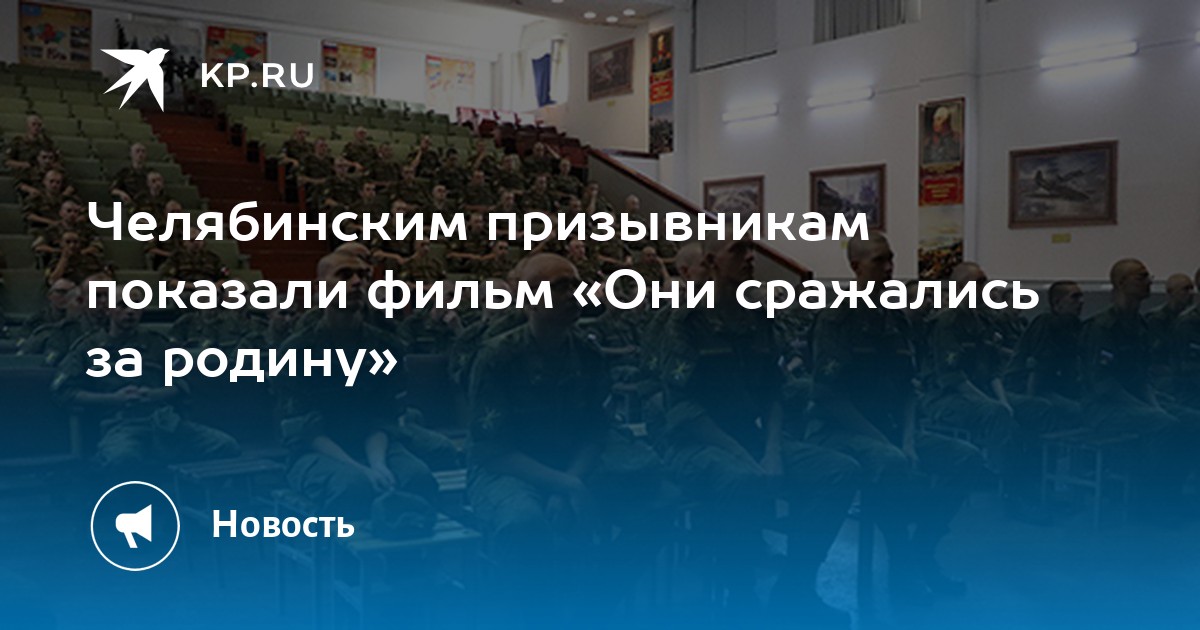 KP.RU

Челябинским призывникам показали фильм «Они сражались за родину»

Новость